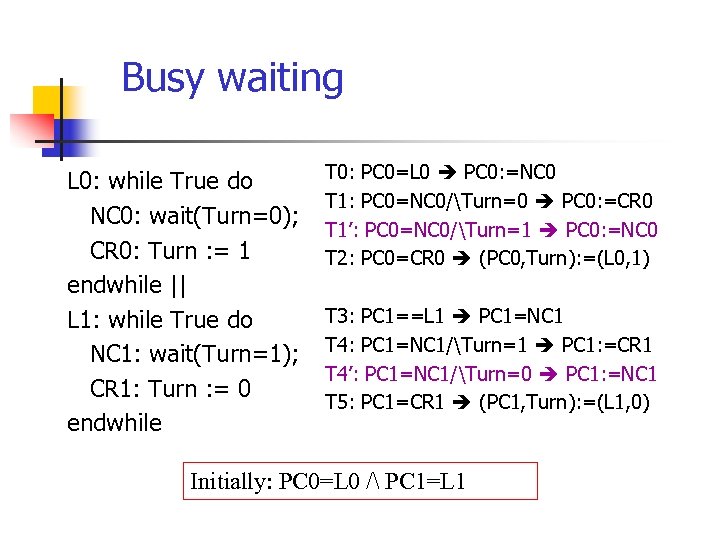 Busy waiting

L0: while True do
NC0: wait(Turn=0);
CR0: Turn := 1
endwhile ||
L1: while True do
NC1: wait(Turn=1);
CR1: Turn := 0
endwhile

T0: PC0=L0 ➔ PC0:=NC0
T1: PC0=NC0/\Turn=0 ➔ PC0:=CR0
T1': PC0=NC0/\Turn=1 ➔ PC0:=NC0
T2: PC0=CR0 ➔ (PC0,Turn):=(L0,1)

T3: PC1==L1 ➔ PC1=NC1
T4: PC1=NC1/\Turn=1 ➔ PC1:=CR1
T4': PC1=NC1/\Turn=0 ➔ PC1:=NC1
T5: PC1=CR1 ➔ (PC1,Turn):=(L1,0)

Initially: PC0=L0 /\ PC1=L1